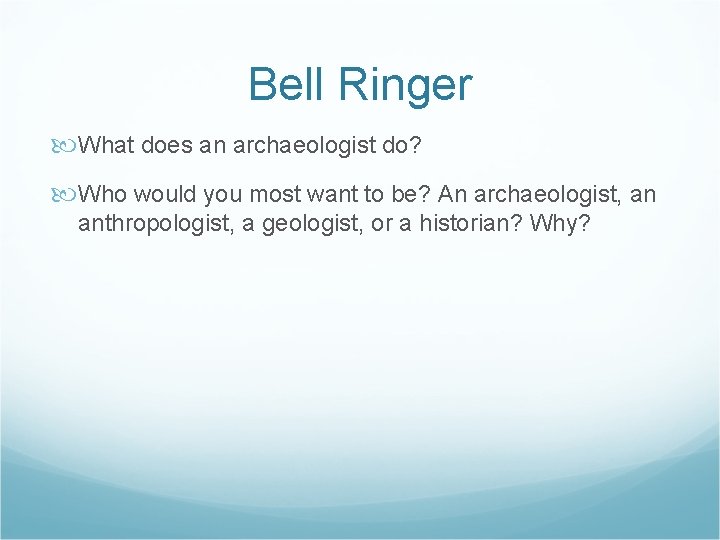 Bell Ringer

What does an archaeologist do?

Who would you most want to be? An archaeologist, an anthropologist, a geologist, or a historian? Why?